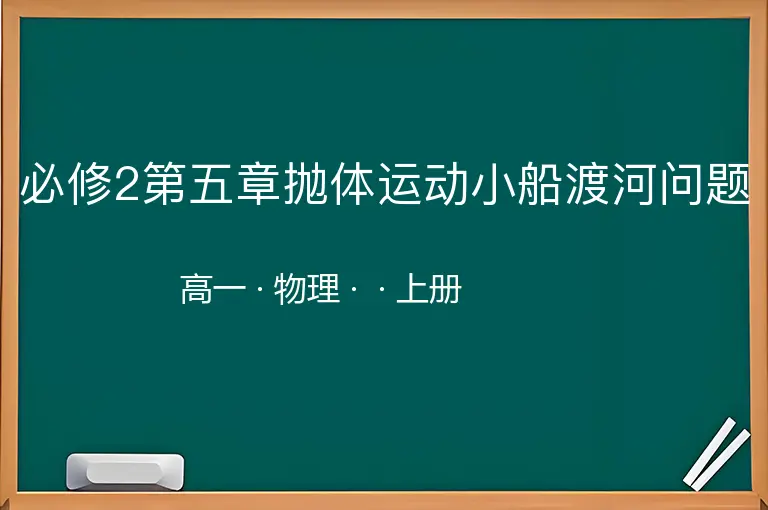 必修2第五章抛体运动小船渡河问题

高一 · 物理 · · 上册